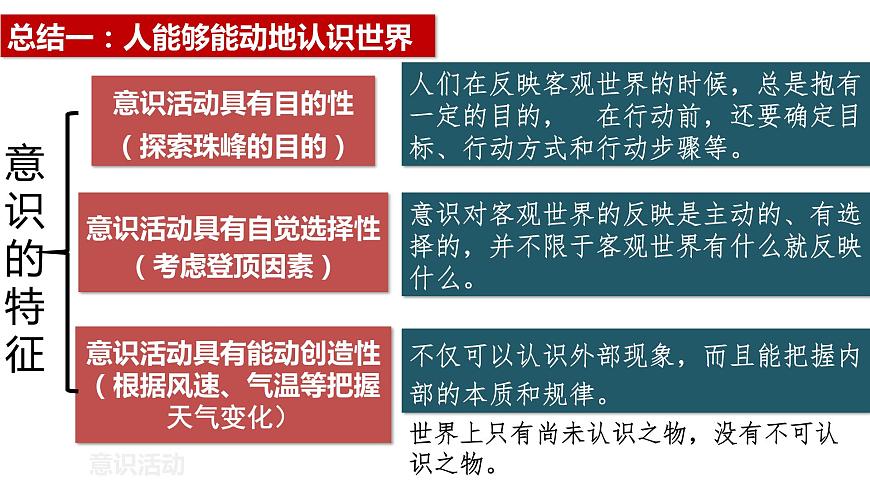 总结一：人能够能动地认识世界

意识的特征

意识活动具有目的性
（探索珠峰的目的）

人们在反映客观世界的时候，总是抱有一定的目的， 在行动前，还要确定目标、行动方式和行动步骤等。

意识活动具有自觉选择性
（考虑登顶因素）

意识对客观世界的反映是主动的、有选择的，并不限于客观世界有什么就反映什么。

意识活动具有能动创造性
（根据风速、气温等把握天气变化）

不仅可以认识外部现象，而且能把握内部的本质和规律。

世界上只有尚未认识之物，没有不可认识之物。

意识活动